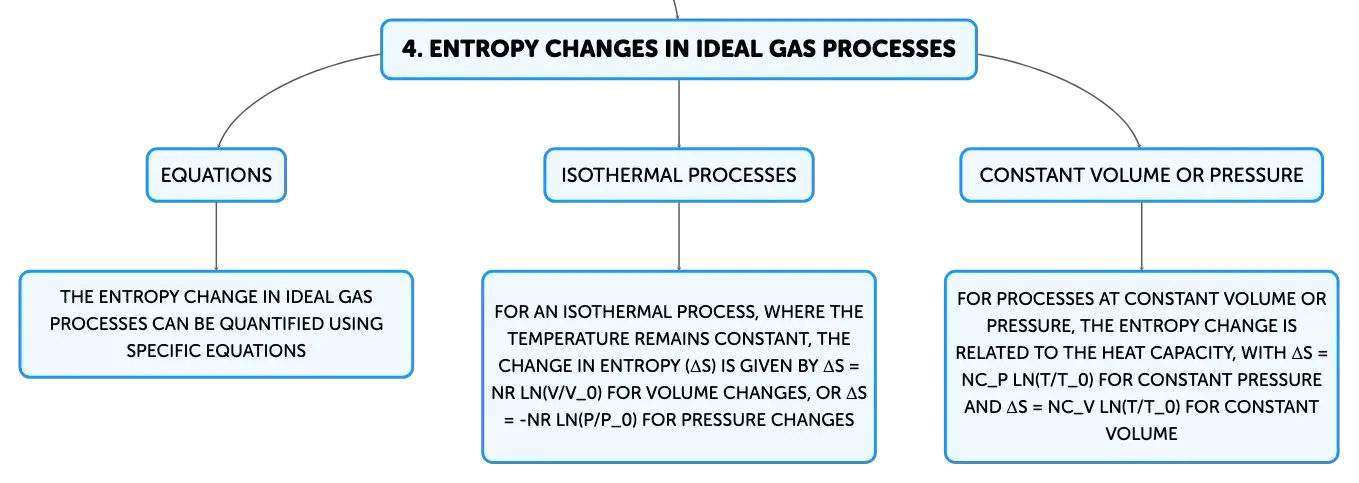 4. ENTROPY CHANGES IN IDEAL GAS PROCESSES

EQUATIONS

THE ENTROPY CHANGE IN IDEAL GAS PROCESSES CAN BE QUANTIFIED USING SPECIFIC EQUATIONS

ISOTHERMAL PROCESSES

FOR AN ISOTHERMAL PROCESS, WHERE THE TEMPERATURE REMAINS CONSTANT, THE CHANGE IN ENTROPY (ΔS) IS GIVEN BY ΔS = NR LN(V/V_0) FOR VOLUME CHANGES, OR ΔS = -NR LN(P/P_0) FOR PRESSURE CHANGES

CONSTANT VOLUME OR PRESSURE

FOR PROCESSES AT CONSTANT VOLUME OR PRESSURE, THE ENTROPY CHANGE IS RELATED TO THE HEAT CAPACITY, WITH ΔS = NC_P LN(T/T_0) FOR CONSTANT PRESSURE AND ΔS = NC_V LN(T/T_0) FOR CONSTANT VOLUME